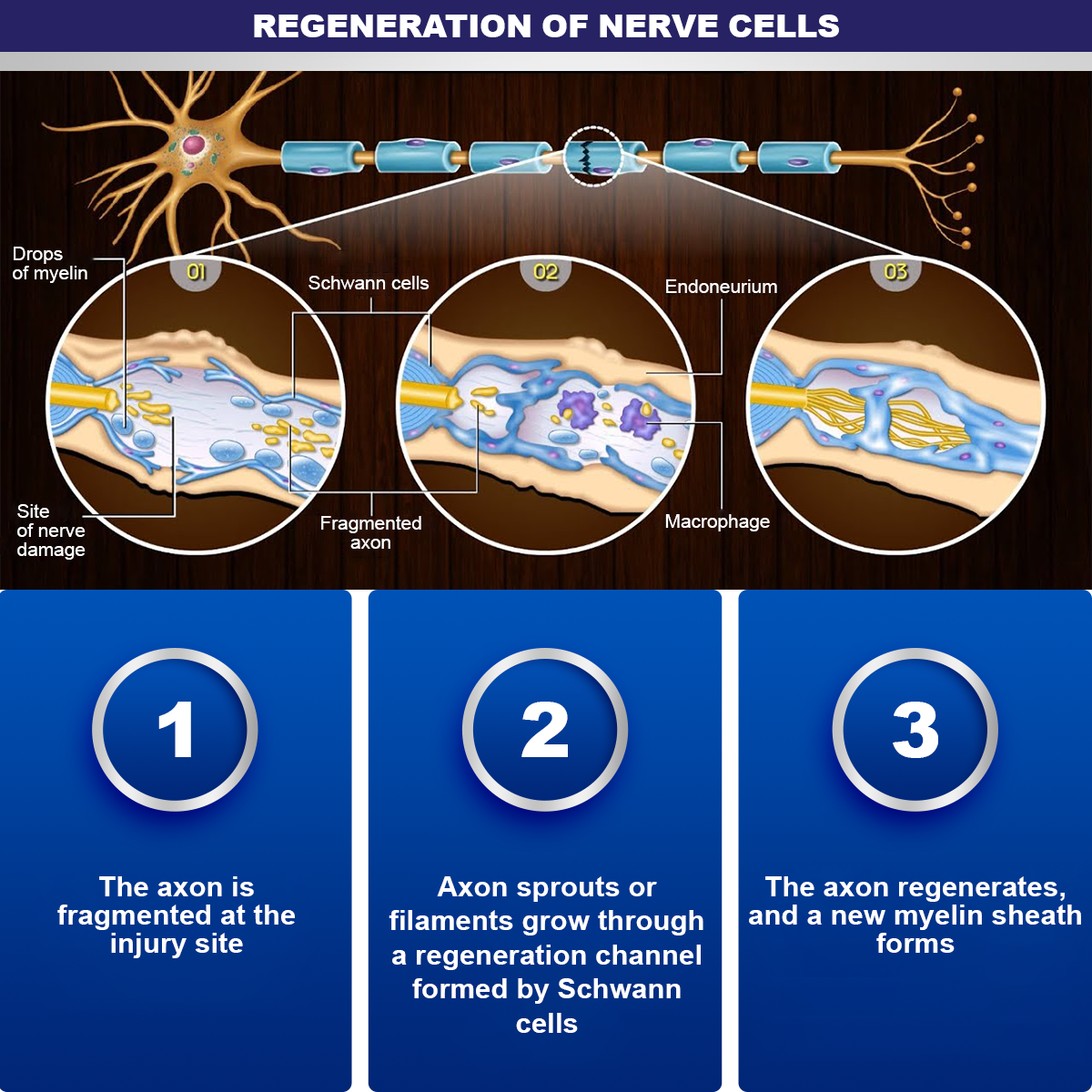 REGENERATION OF NERVE CELLS

Drops of myelin

01

Schwann cells

02

Endoneurium

03

Site of nerve damage

Fragmented axon

Macrophage

1

The axon is fragmented at the injury site

2

Axon sprouts or filaments grow through a regeneration channel formed by Schwann cells

3

The axon regenerates, and a new myelin sheath forms